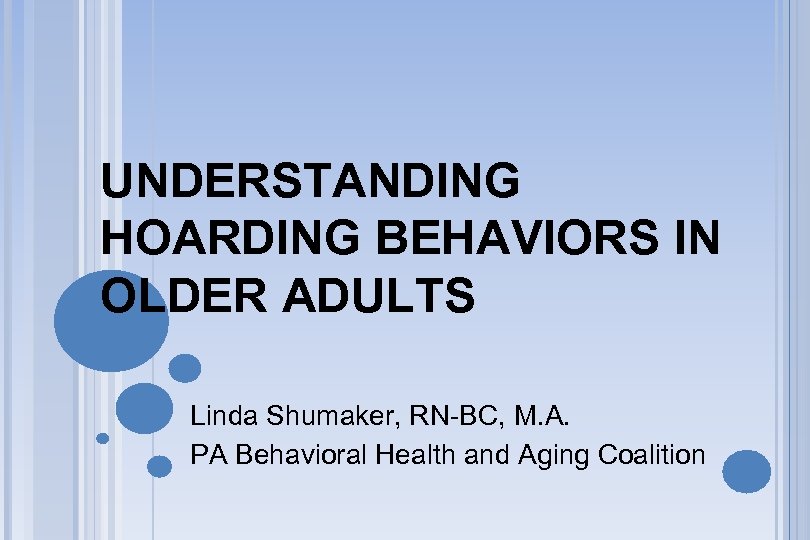 UNDERSTANDING HOARDING BEHAVIORS IN OLDER ADULTS

Linda Shumaker, RN-BC, M.A.
PA Behavioral Health and Aging Coalition